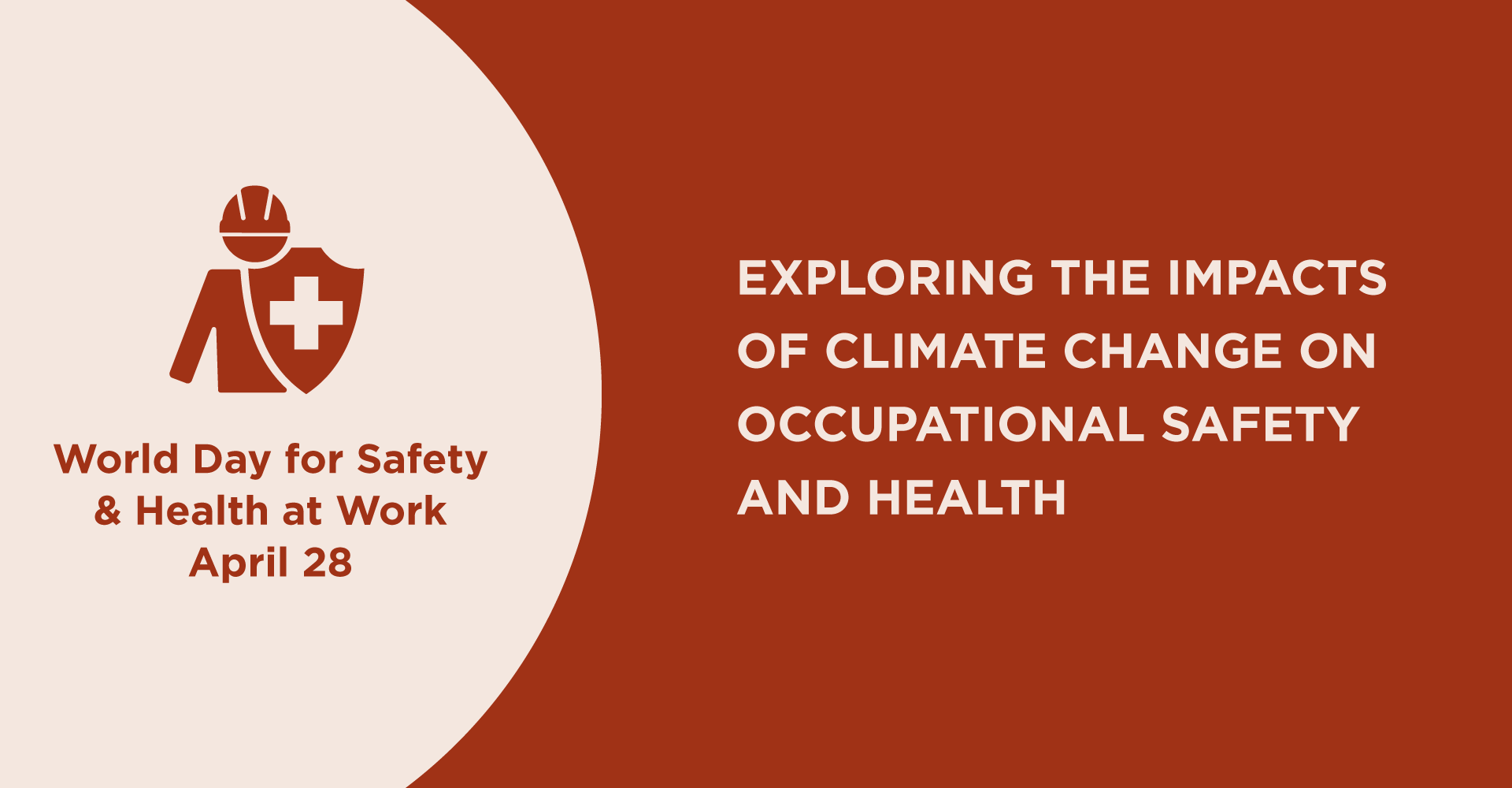 World Day for Safety & Health at Work
April 28

EXPLORING THE IMPACTS OF CLIMATE CHANGE ON OCCUPATIONAL SAFETY AND HEALTH